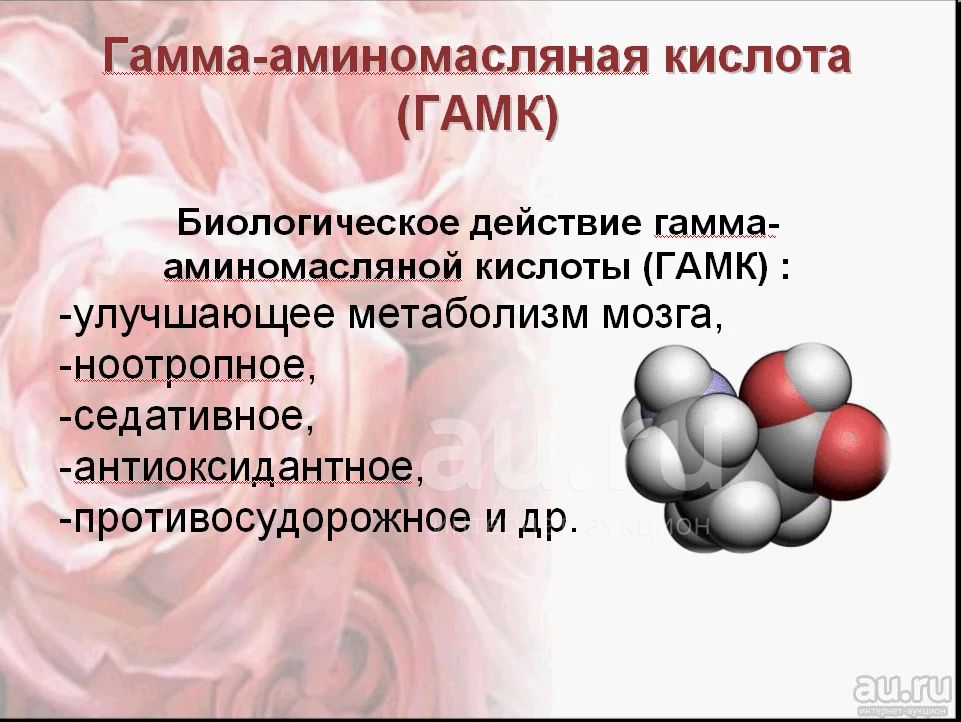 Гамма-аминомасляная кислота (ГАМК)

Биологическое действие гамма-аминомасляной кислоты (ГАМК) :
-улучшающее метаболизм мозга,
-ноотропное,
-седативное,
-антиоксидантное,
-противосудорожное и др.

au.ru
интернет-аукцион

au.ru
интернет-аукцион